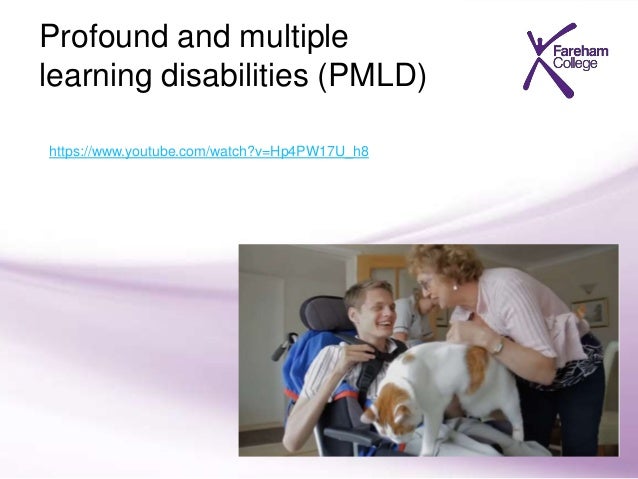 Profound and multiple learning disabilities (PMLD)

Fareham College

https://www.youtube.com/watch?v=Hp4PW17U_h8